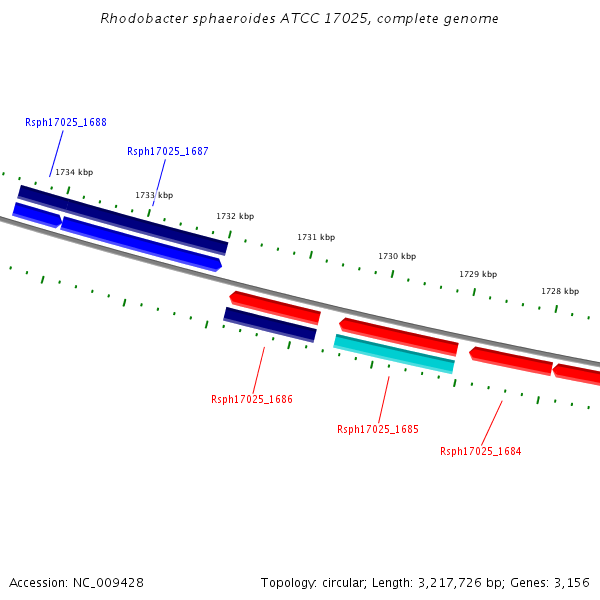 Rhodobacter sphaeroides ATCC 17025, complete genome

Rsph17025_1688

Rsph17025_1687

1734 kbp

1733 kbp

1732 kbp

1731 kbp

1730 kbp

1729 kbp

1728 kbp

Rsph17025_1686

Rsph17025_1685

Rsph17025_1684

Accession: NC_009428

Topology: circular; Length: 3,217,726 bp; Genes: 3,156